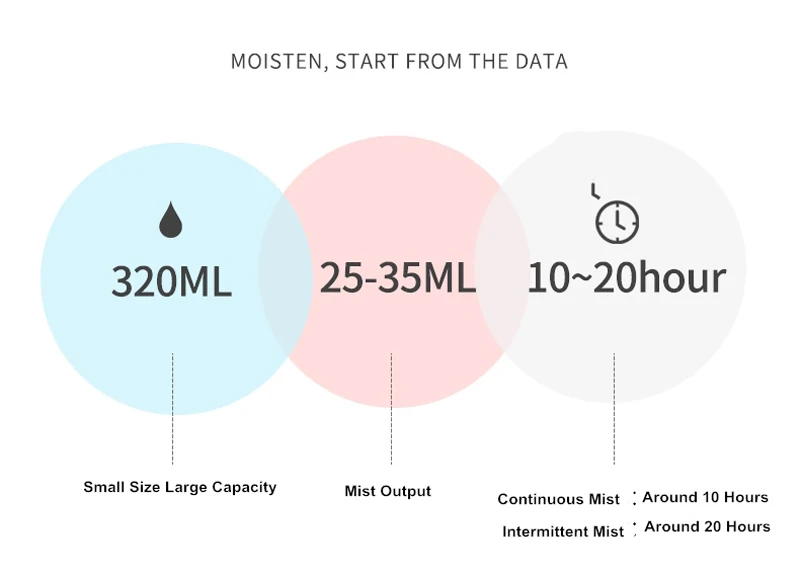 MOISTEN, START FROM THE DATA

320ML

25-35ML

10~20hour

Small Size Large Capacity

Mist Output

Continuous Mist : Around 10 Hours
Intermittent Mist : Around 20 Hours